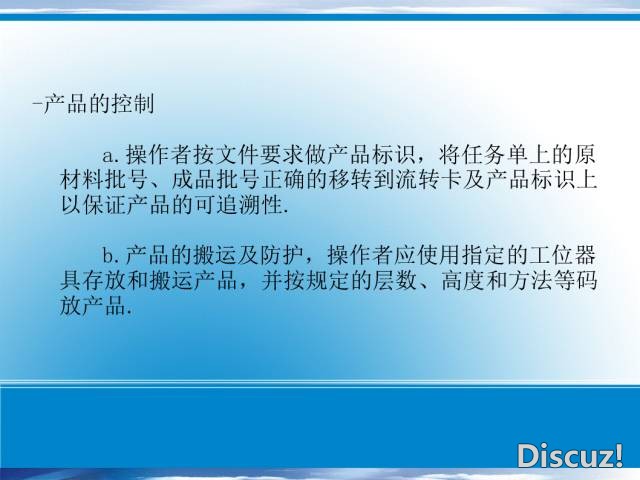 -产品的控制

a.操作者按文件要求做产品标识，将任务单上的原材料批号、成品批号正确的移转到流转卡及产品标识上以保证产品的可追溯性.

b.产品的搬运及防护，操作者应使用指定的工位器具存放和搬运产品，并按规定的层数、高度和方法等码放产品.

Discuz!